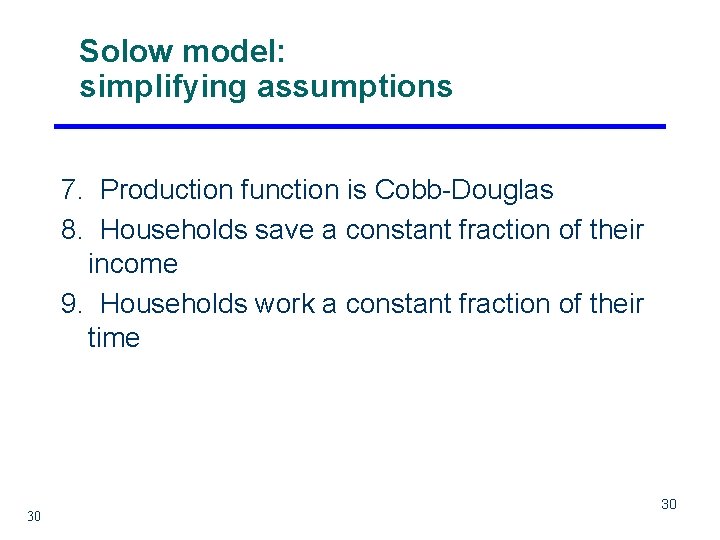 Solow model:
simplifying assumptions

7. Production function is Cobb-Douglas
8. Households save a constant fraction of their income
9. Households work a constant fraction of their time

30

30